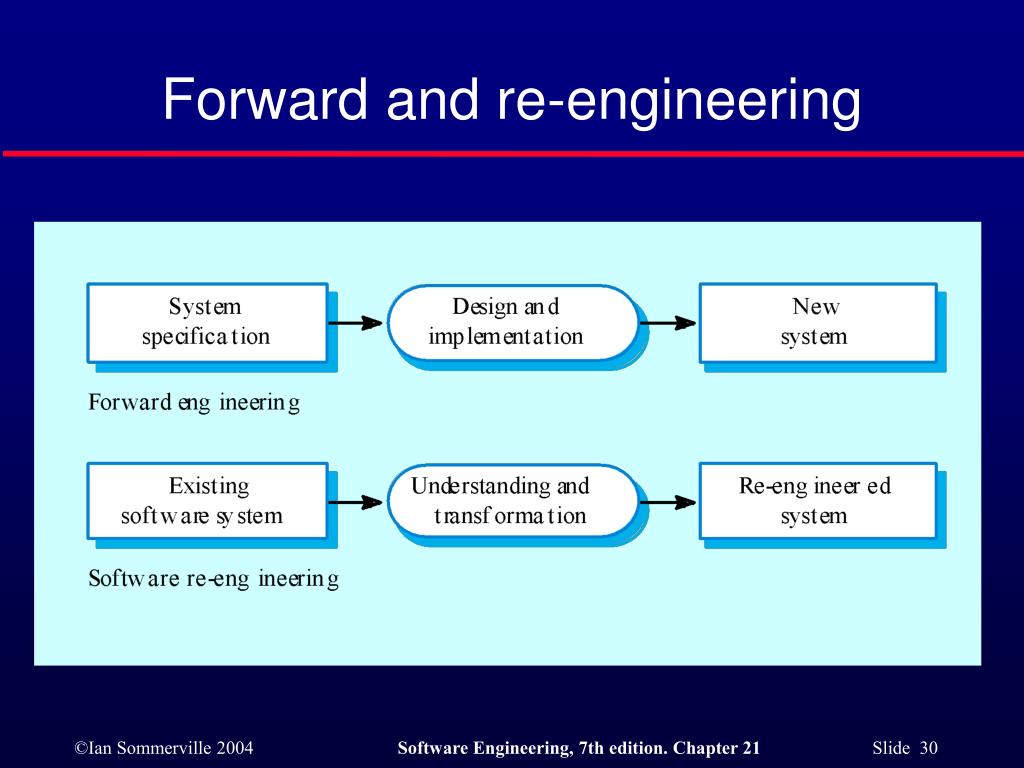 Forward and re-engineering

System specification

Design and implementation

New system

Forward engineering

Existing software system

Understanding and transformation

Re-engineered system

Software re-engineering

©Ian Sommerville 2004

Software Engineering, 7th edition. Chapter 21

Slide 30